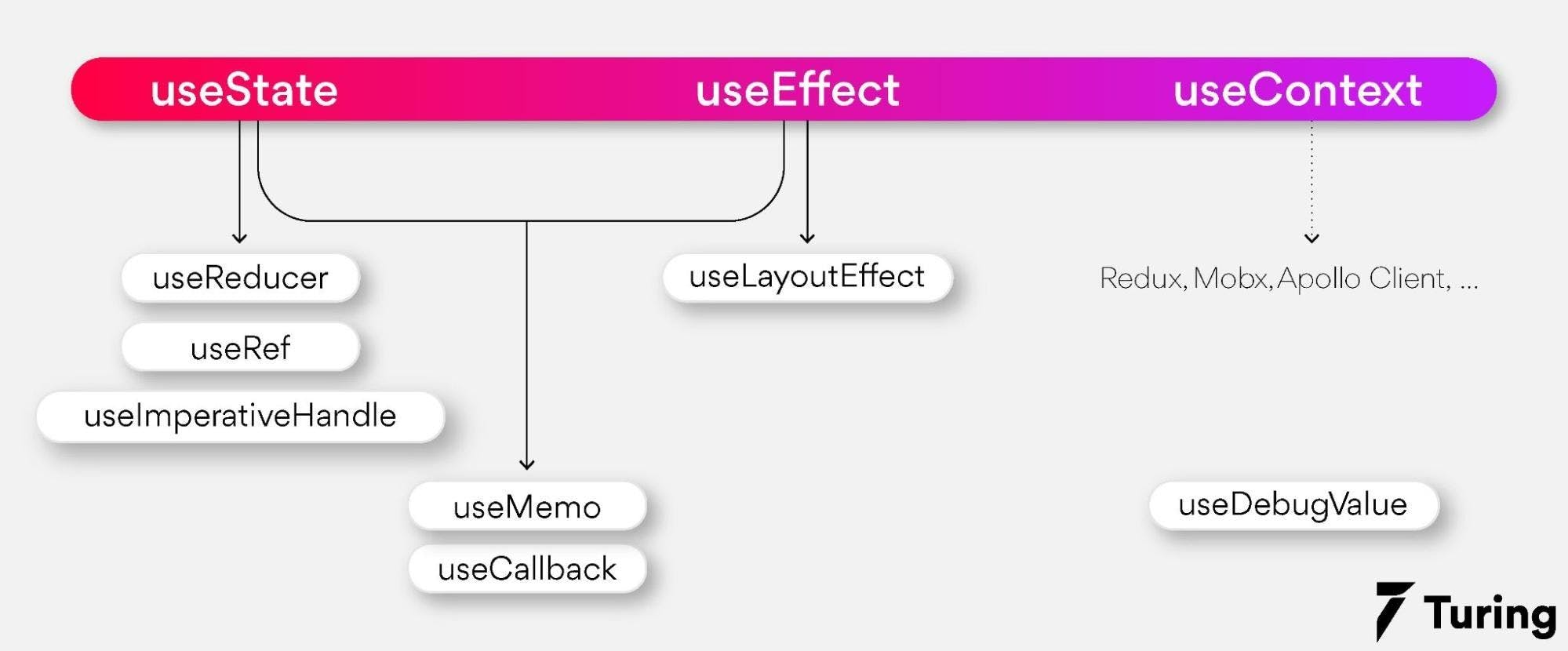 useState useEffect useContext

useReducer

useRef

useImperativeHandle

useLayoutEffect

Redux, Mobx, Apollo Client, ...

useMemo

useCallback

useDebugValue

Turing